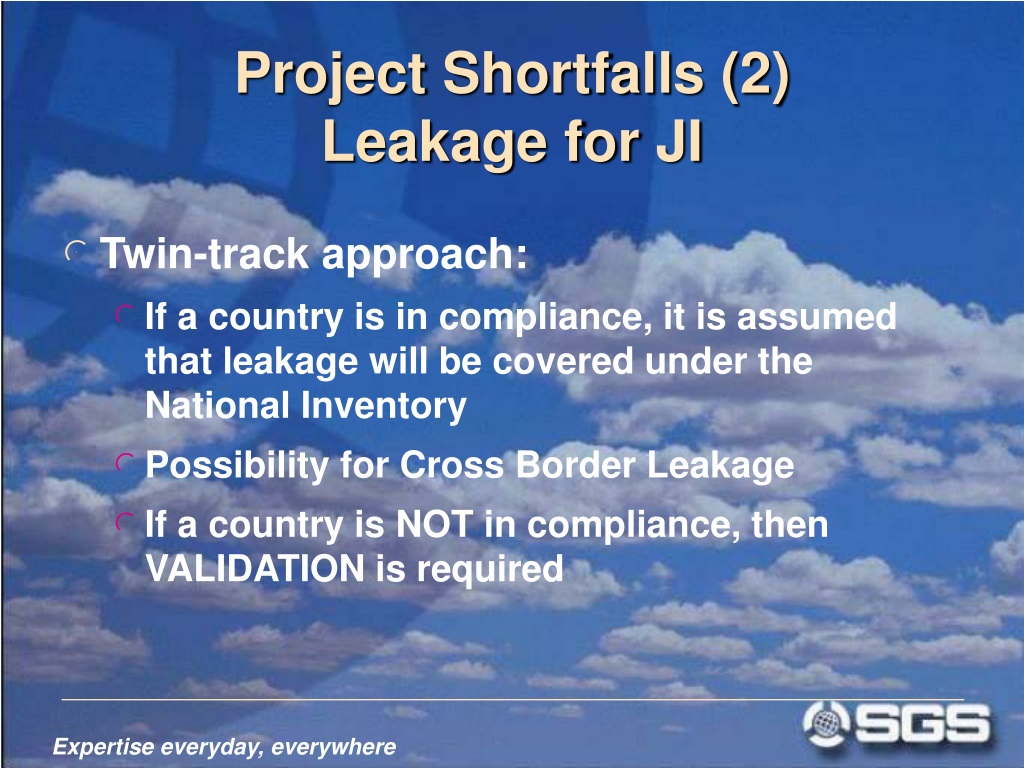 Project Shortfalls (2)
Leakage for JI

Twin-track approach:

If a country is in compliance, it is assumed that leakage will be covered under the National Inventory

Possibility for Cross Border Leakage

If a country is NOT in compliance, then VALIDATION is required

Expertise everyday, everywhere

SGS